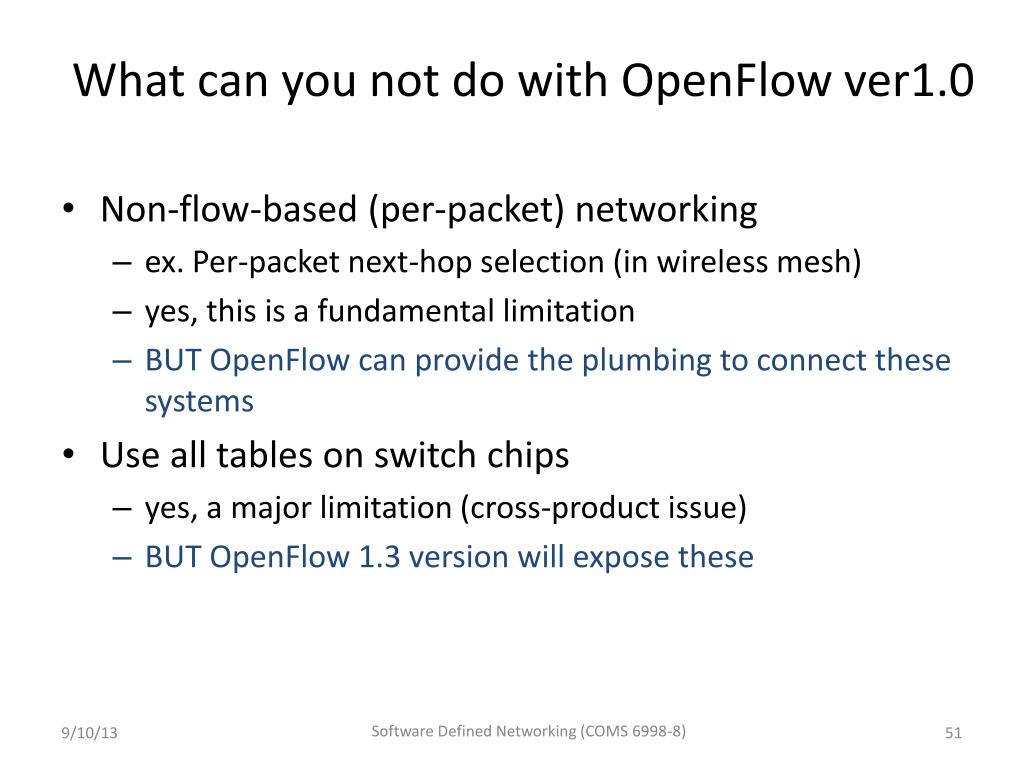 What can you not do with OpenFlow ver1.0

• Non-flow-based (per-packet) networking
– ex. Per-packet next-hop selection (in wireless mesh)
– yes, this is a fundamental limitation
– BUT OpenFlow can provide the plumbing to connect these systems
• Use all tables on switch chips
– yes, a major limitation (cross-product issue)
– BUT OpenFlow 1.3 version will expose these

9/10/13
Software Defined Networking (COMS 6998-8)
51